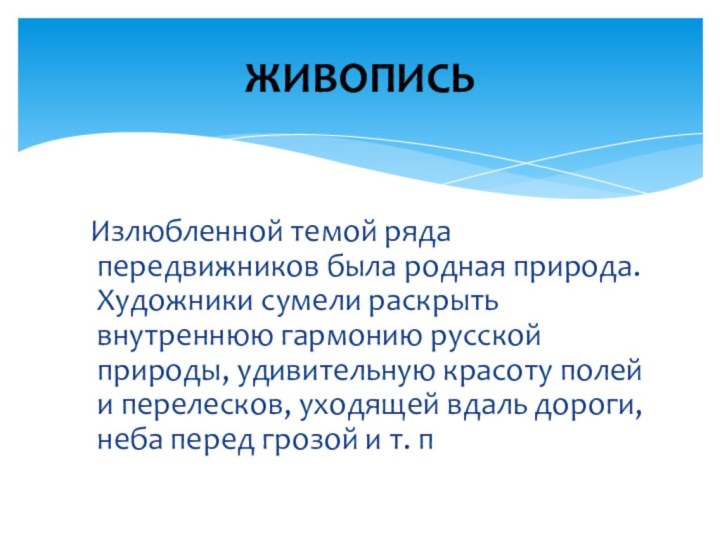 ЖИВОПИСЬ

Излюбленной темой ряда передвижников была родная природа. Художники сумели раскрыть внутреннюю гармонию русской природы, удивительную красоту полей и перелесков, уходящей вдаль дороги, неба перед грозой и т. п